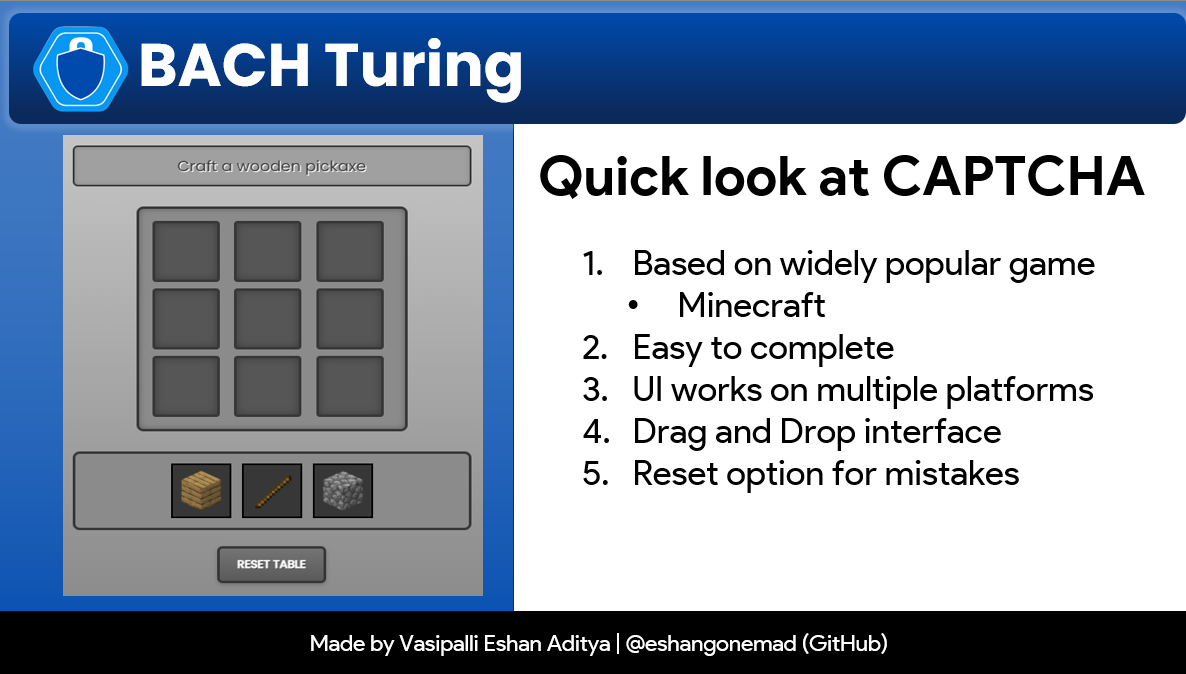 BACH Turing

Craft a wooden pickaxe

RESET TABLE

Quick look at CAPTCHA

1. Based on widely popular game
• Minecraft
2. Easy to complete
3. UI works on multiple platforms
4. Drag and Drop interface
5. Reset option for mistakes

Made by Vasipalli Eshan Aditya | @eshangonemad (GitHub)